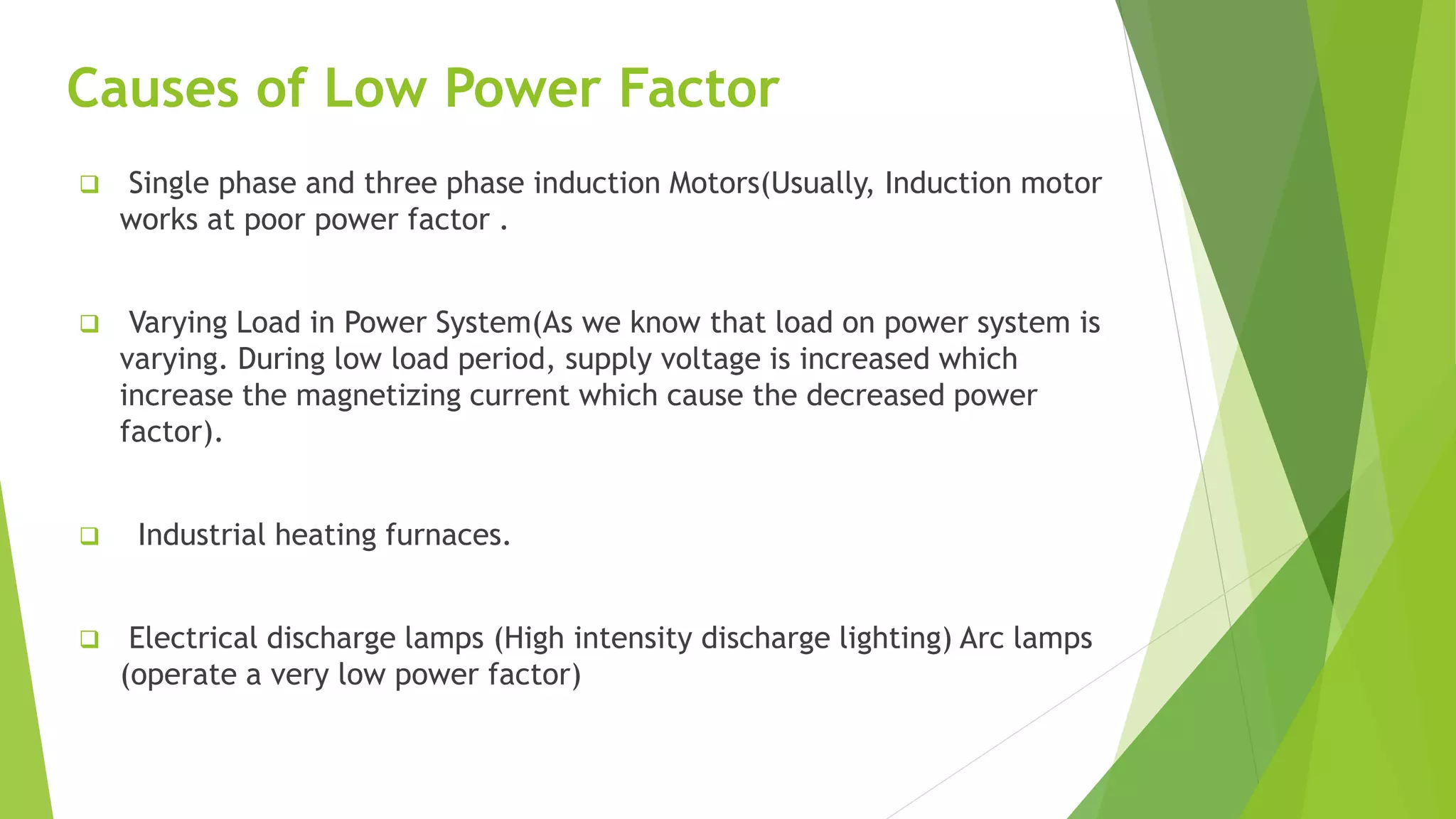 Causes of Low Power Factor

❑ Single phase and three phase induction Motors(Usually, Induction motor works at poor power factor .

❑ Varying Load in Power System(As we know that load on power system is varying. During low load period, supply voltage is increased which increase the magnetizing current which cause the decreased power factor).

❑ Industrial heating furnaces.

❑ Electrical discharge lamps (High intensity discharge lighting) Arc lamps (operate a very low power factor)